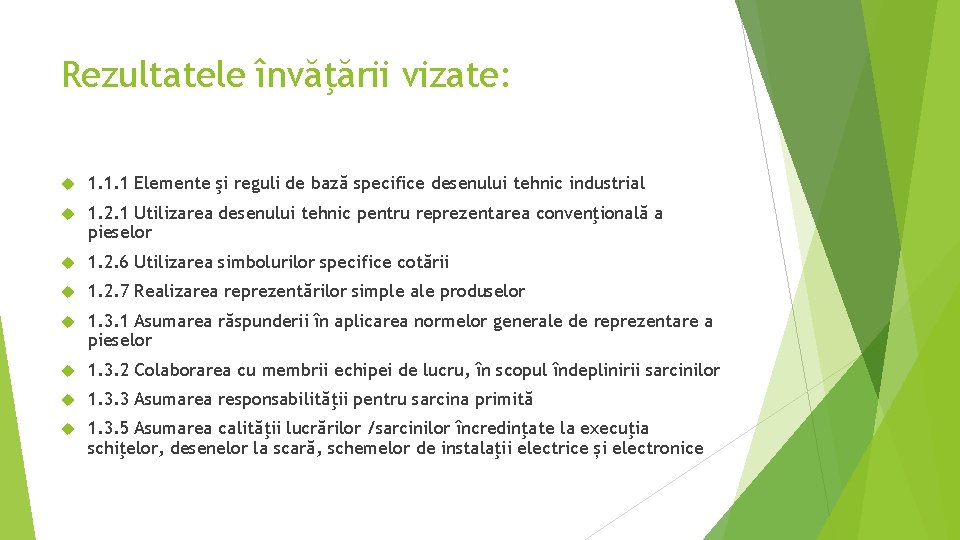 Rezultatele învățării vizate:

1.1.1 Elemente şi reguli de bază specifice desenului tehnic industrial

1.2.1 Utilizarea desenului tehnic pentru reprezentarea convenţională a pieselor

1.2.6 Utilizarea simbolurilor specifice cotării

1.2.7 Realizarea reprezentărilor simple ale produselor

1.3.1 Asumarea răspunderii în aplicarea normelor generale de reprezentare a pieselor

1.3.2 Colaborarea cu membrii echipei de lucru, în scopul îndeplinirii sarcinilor

1.3.3 Asumarea responsabilităţii pentru sarcina primită

1.3.5 Asumarea calităţii lucrărilor /sarcinilor încredințate la execuţia schiţelor, desenelor la scară, schemelor de instalaţii electrice și electronice